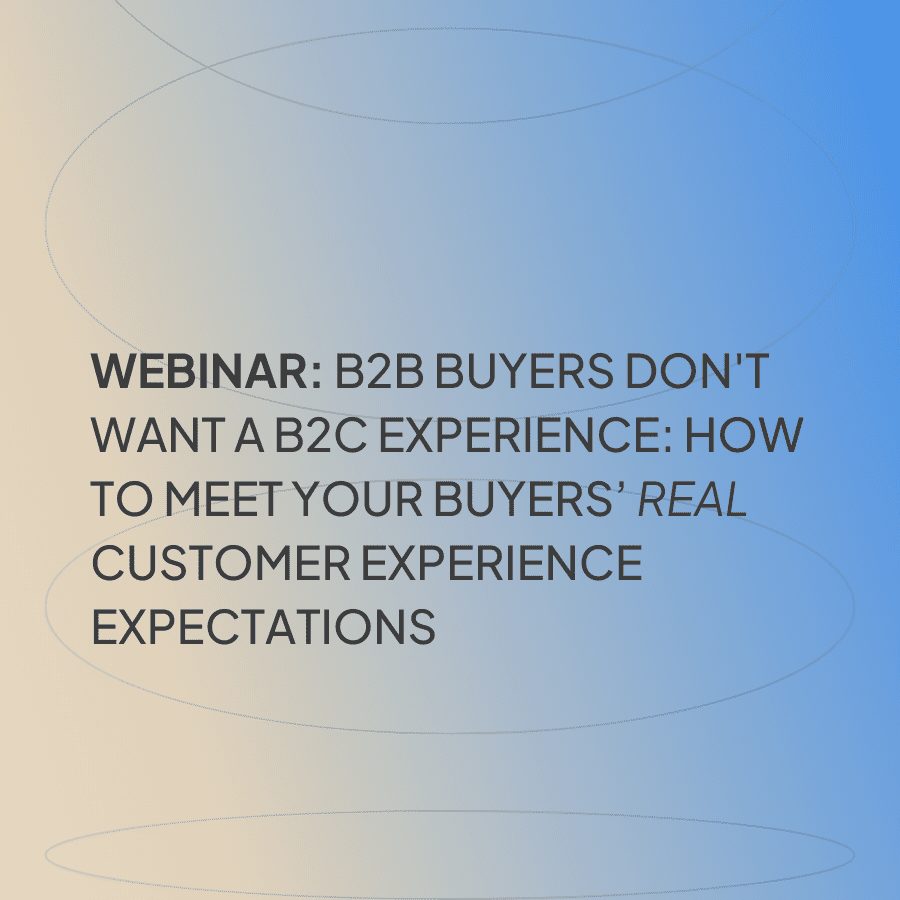 WEBINAR: B2B BUYERS DON'T WANT A B2C EXPERIENCE: HOW TO MEET YOUR BUYERS' REAL CUSTOMER EXPERIENCE EXPECTATIONS